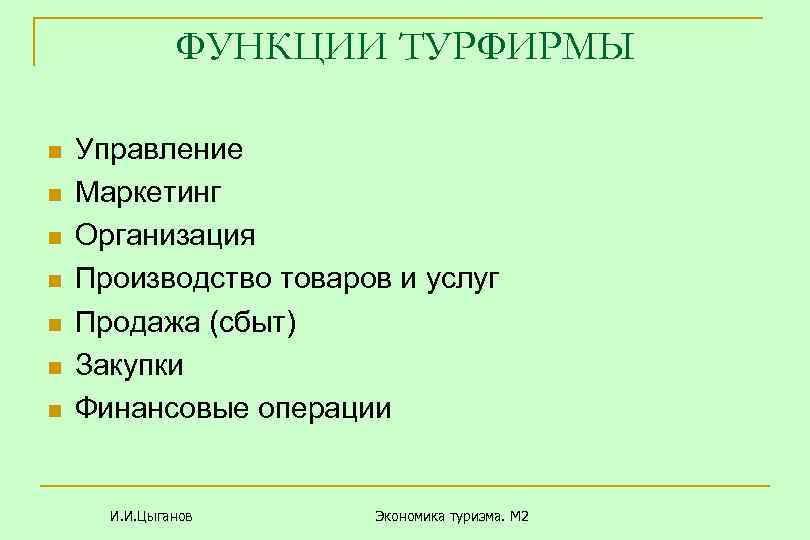 ФУНКЦИИ ТУРФИРМЫ

- Управление
- Маркетинг
- Организация
- Производство товаров и услуг
- Продажа (сбыт)
- Закупки
- Финансовые операции

И.И.Цыганов

Экономика туризма. М2